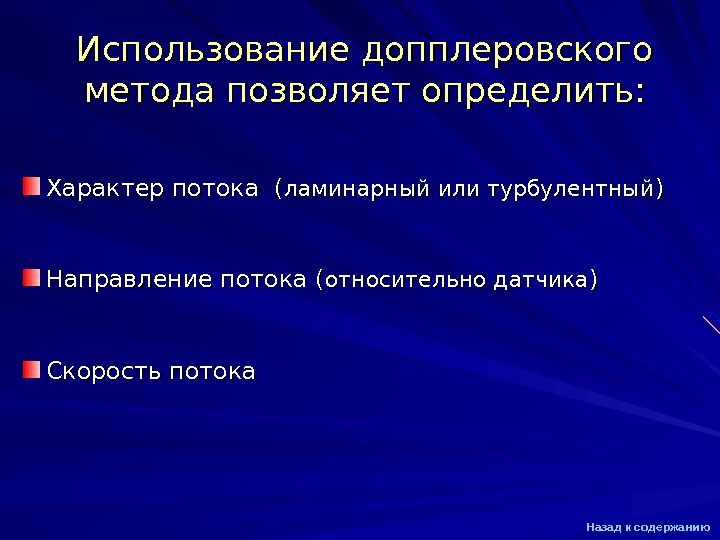 Использование допплеровского метода позволяет определить:

Характер потока  (ламинарный или турбулентный)

Направление потока (относительно датчика)

Скорость потока

Назад к содержанию